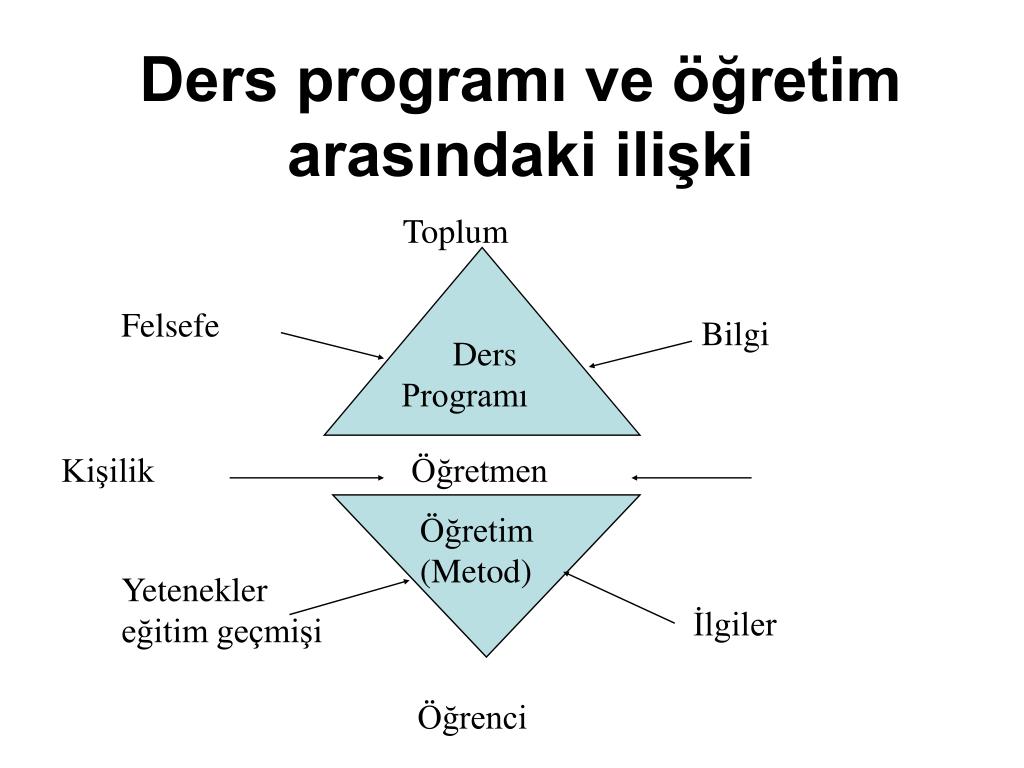 Ders programı ve öğretim arasındaki ilişki

Toplum

Felsefe

Bilgi

Ders Programı

Kişilik

Öğretmen

Öğretim (Metod)

Yetenekler eğitim geçmişi

İlgiler

Öğrenci